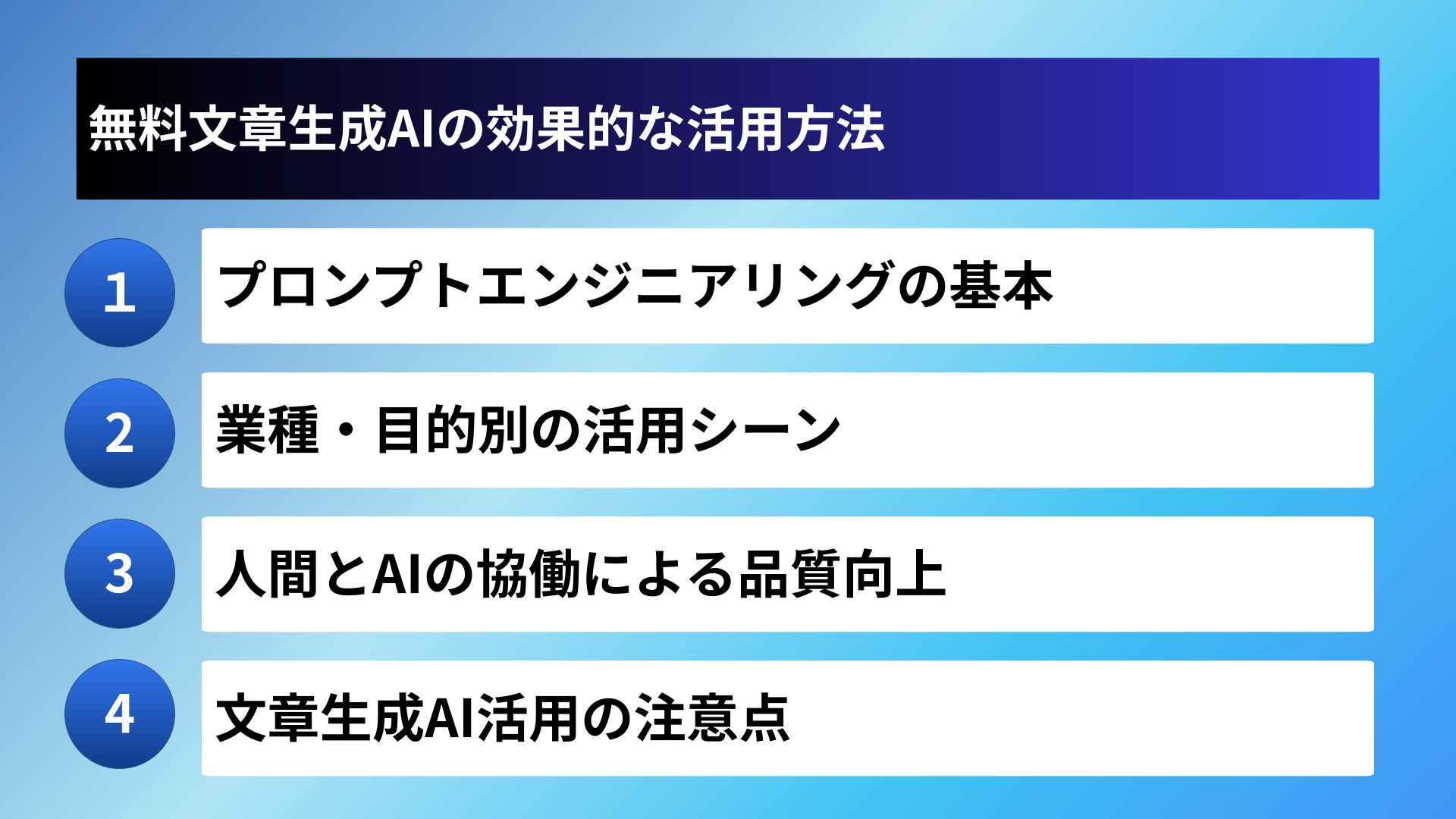 無料文章生成AIの効果的な活用方法

1
プロンプトエンジニアリングの基本

2
業種・目的別の活用シーン

3
人間とAIの協働による品質向上

4
文章生成AI活用の注意点